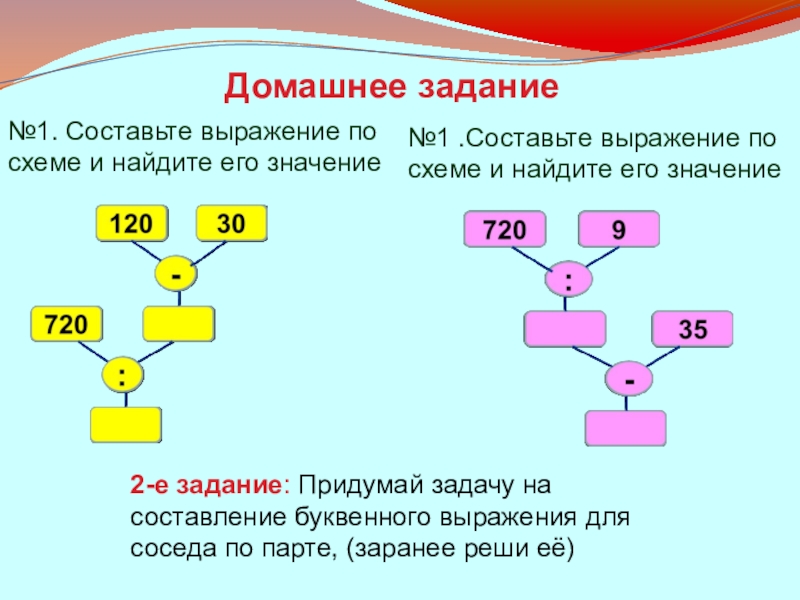 Домашнее задание

№1. Составьте выражение по схеме и найдите его значение

120
30
-
720
:

№1 .Составьте выражение по схеме и найдите его значение

720
9
:
35
-

2-е задание: Придумай задачу на составление буквенного выражения для соседа по парте, (заранее реши её)